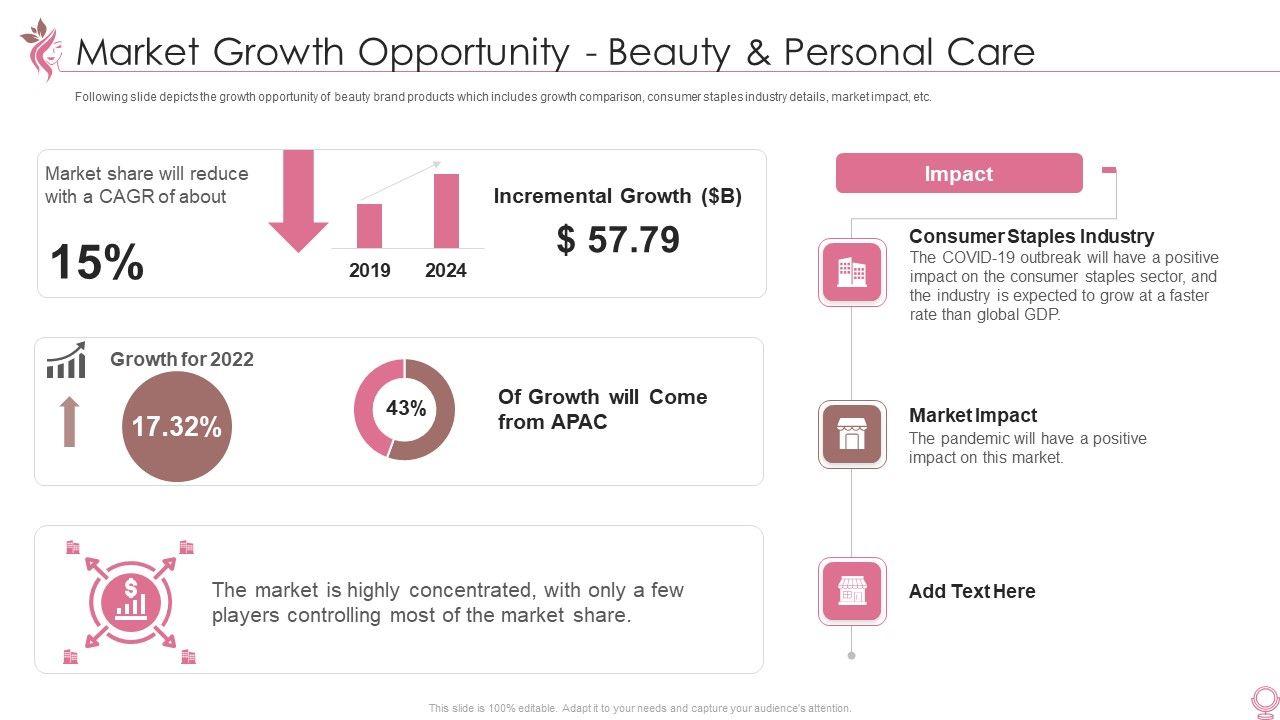 Market Growth Opportunity - Beauty & Personal Care

Following slide depicts the growth opportunity of beauty brand products which includes growth comparison, consumer staples industry details, market impact, etc.

Market share will reduce with a CAGR of about

15%

2019 2024

Incremental Growth ($B)

$ 57.79

Growth for 2022

17.32%

43%

Of Growth will Come from APAC

The market is highly concentrated, with only a few players controlling most of the market share.

Impact

Consumer Staples Industry
The COVID-19 outbreak will have a positive impact on the consumer staples sector, and the industry is expected to grow at a faster rate than global GDP.

Market Impact
The pandemic will have a positive impact on this market.

Add Text Here

This slide is 100% editable. Adapt it to your needs and capture your audience's attention.